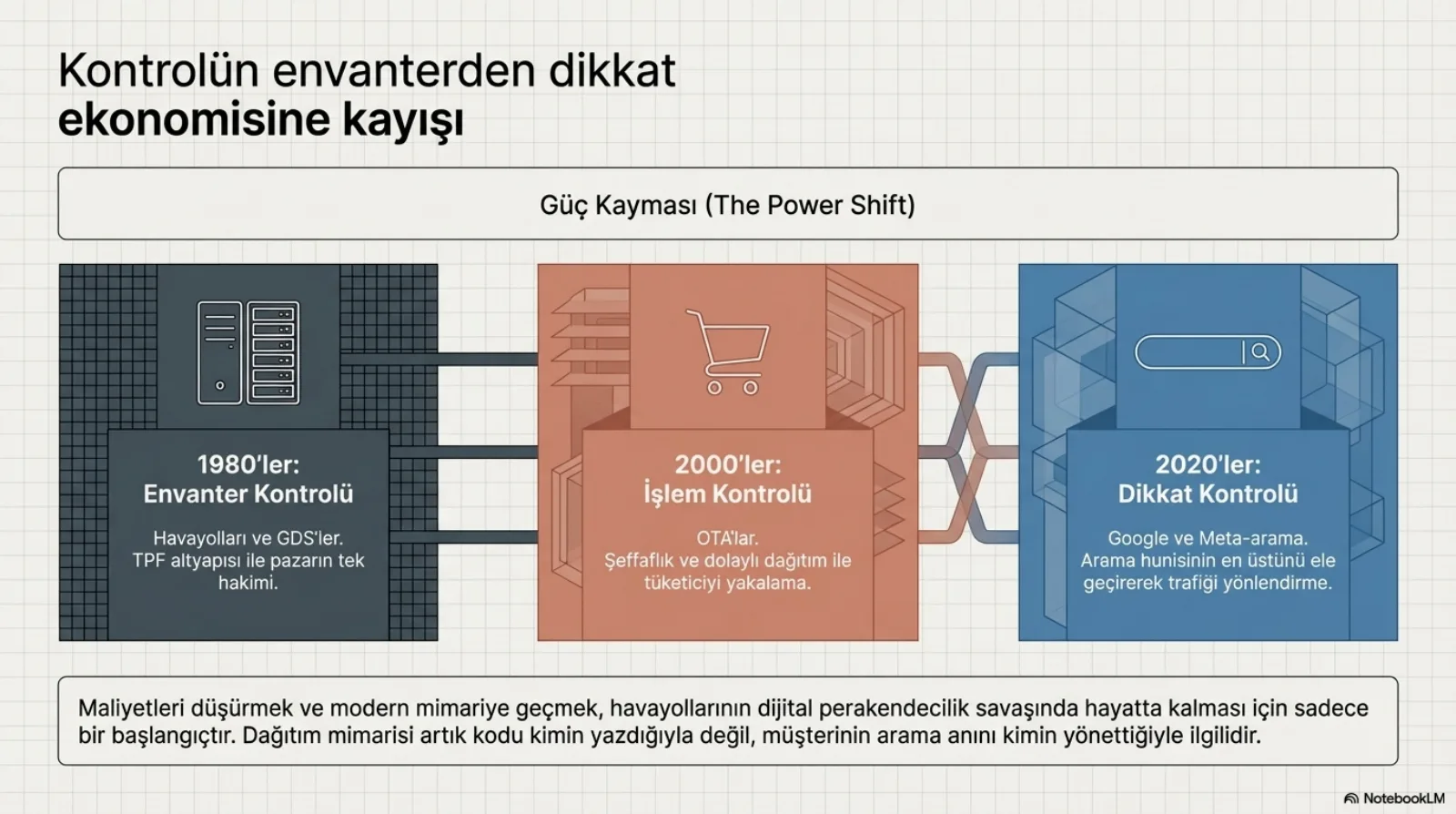 Kontrolün envanterden dikkat ekonomisine kayışı

Güç Kayması (The Power Shift)

1980'ler:
Envanter Kontrolü

Havayolları ve GDS'ler. TPF altyapısı ile pazarın tek hakimi.

2000'ler:
İşlem Kontrolü

OTA'lar. Şeffaflık ve dolaylı dağıtım ile tüketiciyi yakalama.

2020'ler:
Dikkat Kontrolü

Google ve Meta-arama. Arama hunisinin en üstünü ele geçirerek trafiği yönlendirme.

Maliyetleri düşürmek ve modern mimariye geçmek, havayollarının dijital perakendecilik savaşında hayatta kalması için sadece bir başlangıçtır. Dağıtım mimarisi artık kodu kimin yazdığıyla değil, müşterinin arama anını kimin yönettiğiyle ilgilidir.

NotebookLM